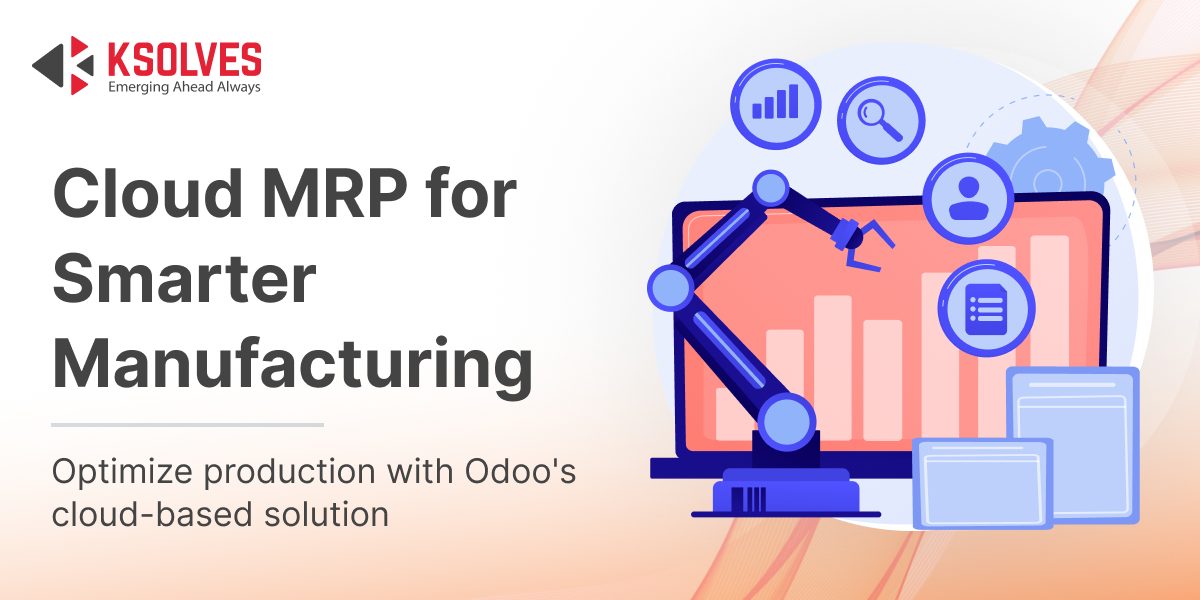 KSOLVES
Emerging Ahead Always

Cloud MRP for Smarter Manufacturing

Optimize production with Odoo's cloud-based solution